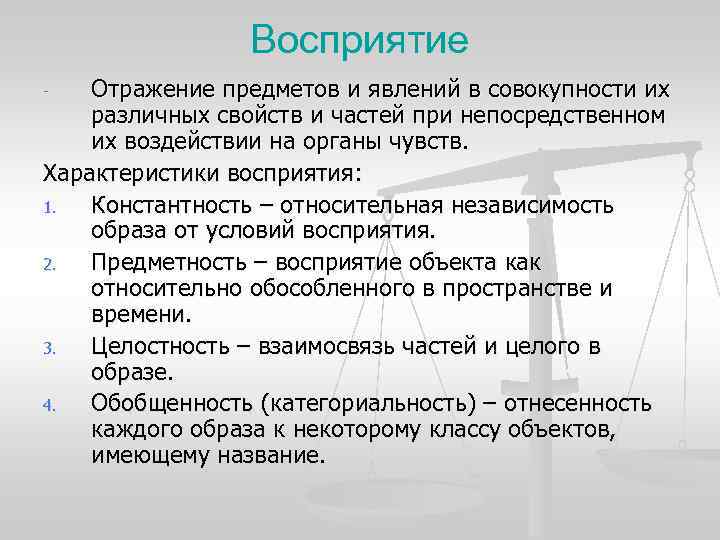 Восприятие

- Отражение предметов и явлений в совокупности их различных свойств и частей при непосредственном их воздействии на органы чувств.

Характеристики восприятия:

1. Константность – относительная независимость образа от условий восприятия.
2. Предметность – восприятие объекта как относительно обособленного в пространстве и времени.
3. Целостность – взаимосвязь частей и целого в образе.
4. Обобщенность (категориальность) – отнесенность каждого образа к некоторому классу объектов, имеющему название.